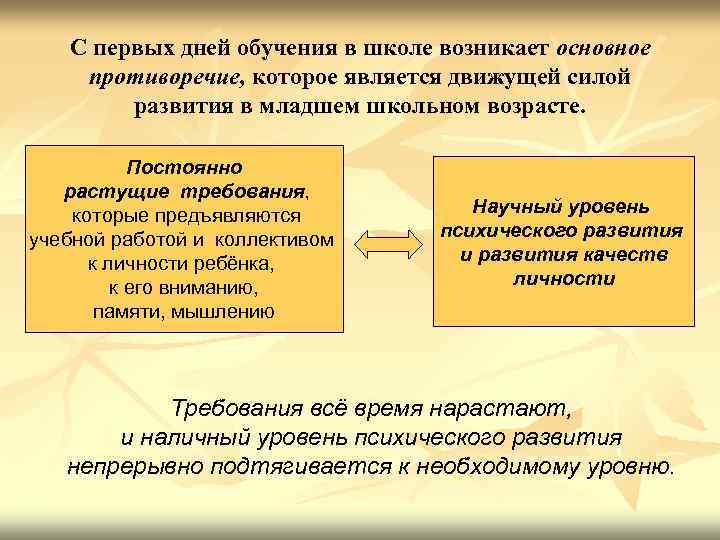 С первых дней обучения в школе возникает основное противоречие, которое является движущей силой развития в младшем школьном возрасте.

Постоянно растущие требования, которые предъявляются учебной работой и коллективом к личности ребёнка, к его вниманию, памяти, мышлению

Научный уровень психического развития и развития качеств личности

Требования всё время нарастают, и наличный уровень психического развития непрерывно подтягивается к необходимому уровню.